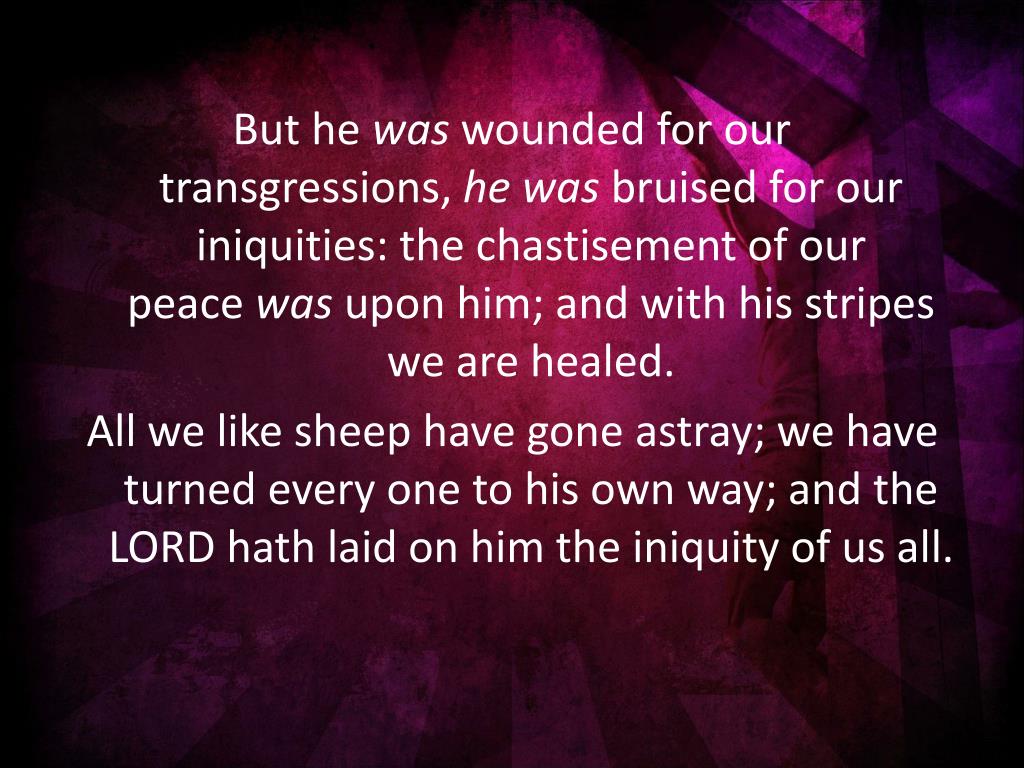 But he was wounded for our transgressions, he was bruised for our iniquities: the chastisement of our peace was upon him; and with his stripes we are healed.

All we like sheep have gone astray; we have turned every one to his own way; and the LORD hath laid on him the iniquity of us all.